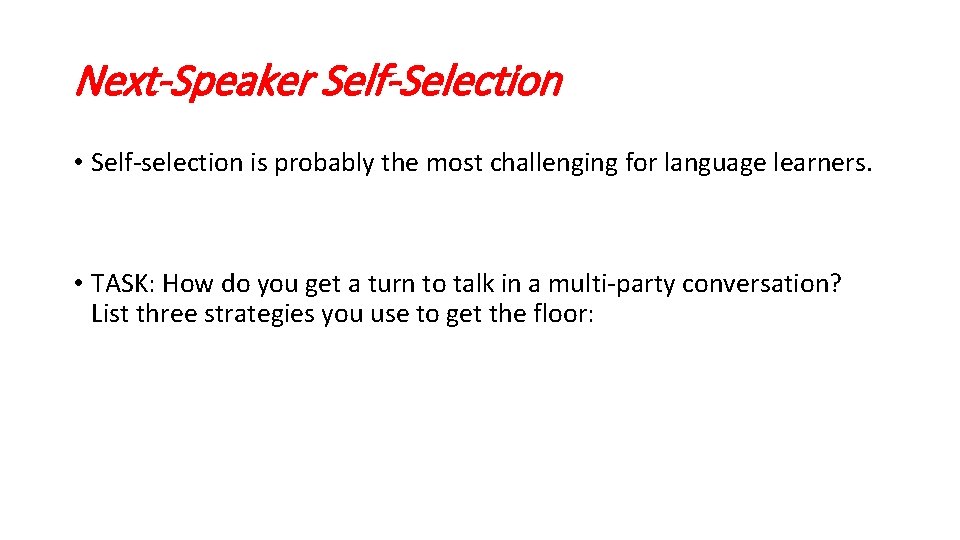 Next-Speaker Self-Selection

• Self-selection is probably the most challenging for language learners.

• TASK: How do you get a turn to talk in a multi-party conversation? List three strategies you use to get the floor: